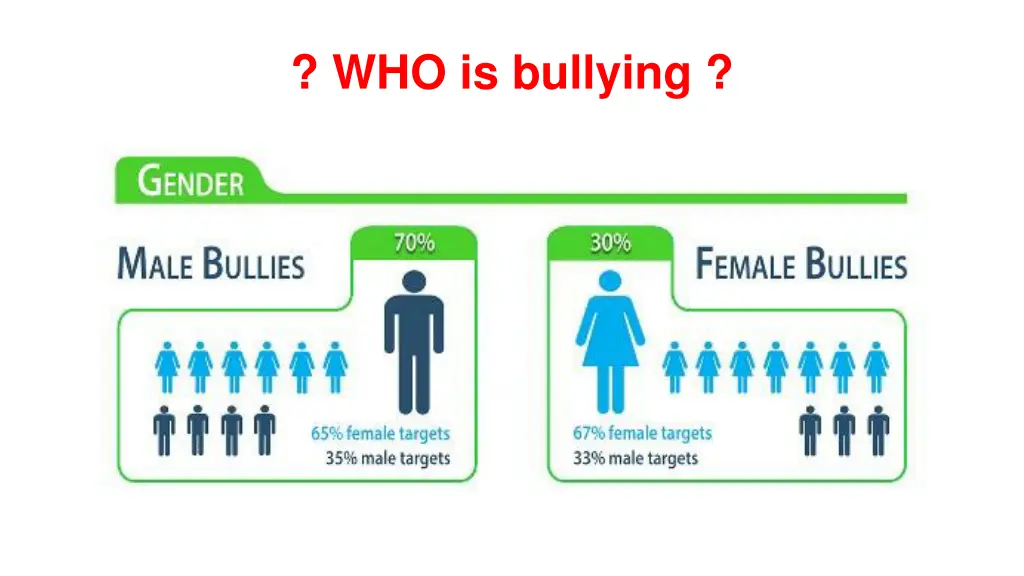 ? WHO is bullying ?

GENDER

MALE BULLIES

70%

65% female targets
35% male targets

30%

FEMALE BULLIES

67% female targets
33% male targets